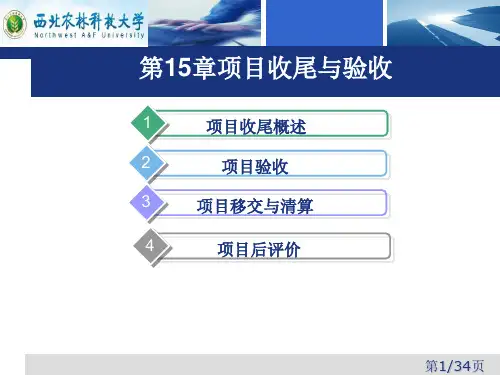 西北农林科技大学
Northwest A&F University

第15章项目收尾与验收

1 项目收尾概述

2 项目验收

3 项目移交与清算

4 项目后评价

第1/34页